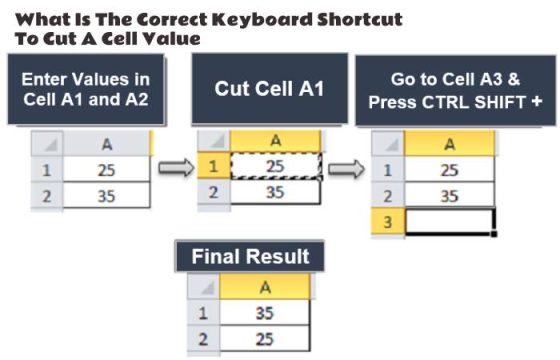 What Is The Correct Keyboard Shortcut To Cut A Cell Value

Enter Values in Cell A1 and A2

| | A |
|---|---|
| 1 | 25 |
| 2 | 35 |

Cut Cell A1

| | A |
|---|---|
| 1 | 25 |
| 2 | 35 |

Go to Cell A3 & Press CTRL SHIFT +

| | A |
|---|---|
| 1 | 25 |
| 2 | 35 |
| 3 | |

Final Result

| | A |
|---|---|
| 1 | 35 |
| 2 | 25 |